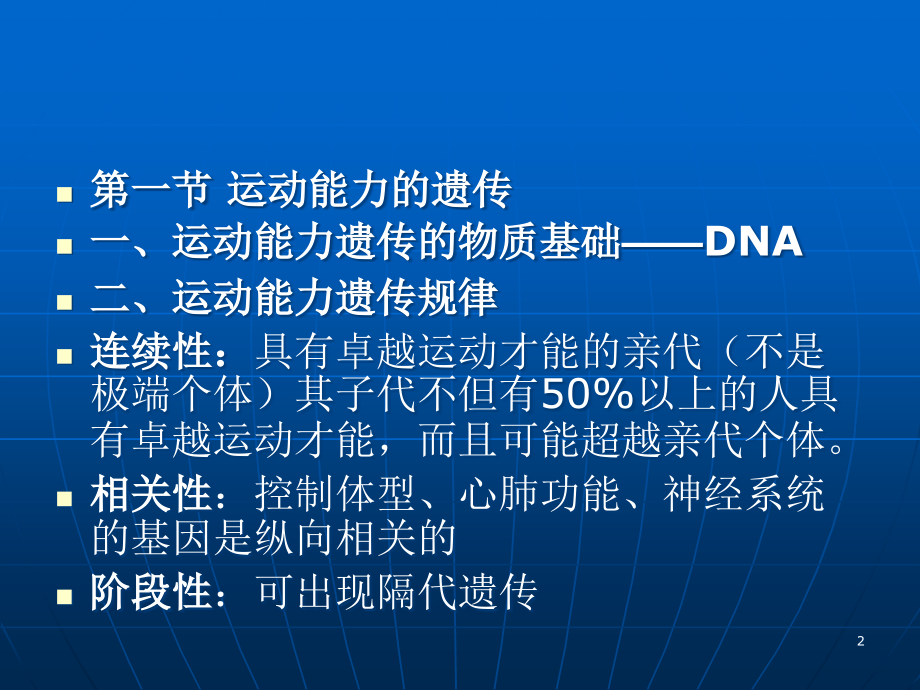 第一节 运动能力的遗传

一、运动能力遗传的物质基础——DNA

二、运动能力遗传规律

连续性：具有卓越运动才能的亲代（不是极端个体）其子代不但有50%以上的人具有卓越运动才能，而且可能超越亲代个体。

相关性：控制体型、心肺功能、神经系统的基因是纵向相关的

阶段性：可出现隔代遗传

2